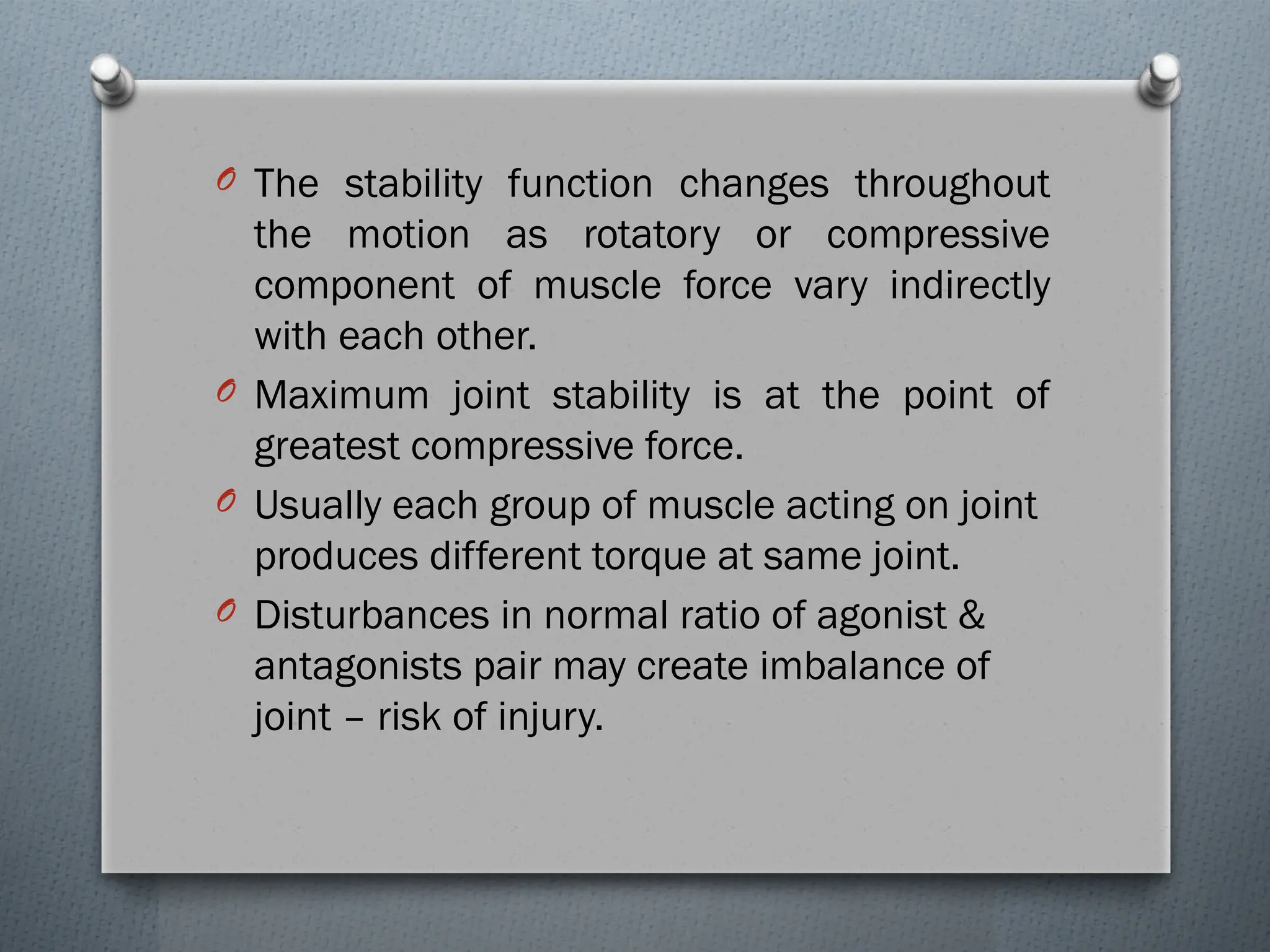 The stability function changes throughout the motion as rotatory or compressive component of muscle force vary indirectly with each other.

Maximum joint stability is at the point of greatest compressive force.

Usually each group of muscle acting on joint produces different torque at same joint.

Disturbances in normal ratio of agonist & antagonists pair may create imbalance of joint – risk of injury.